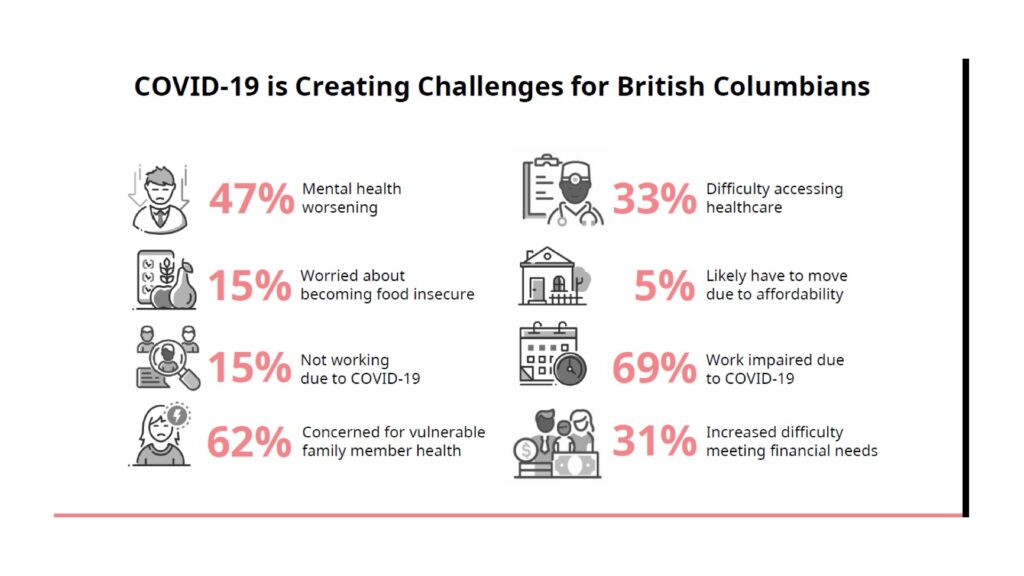 COVID-19 is Creating Challenges for British Columbians

47% Mental health worsening

15% Worried about becoming food insecure

15% Not working due to COVID-19

62% Concerned for vulnerable family member health

33% Difficulty accessing healthcare

5% Likely have to move due to affordability

69% Work impaired due to COVID-19

31% Increased difficulty meeting financial needs